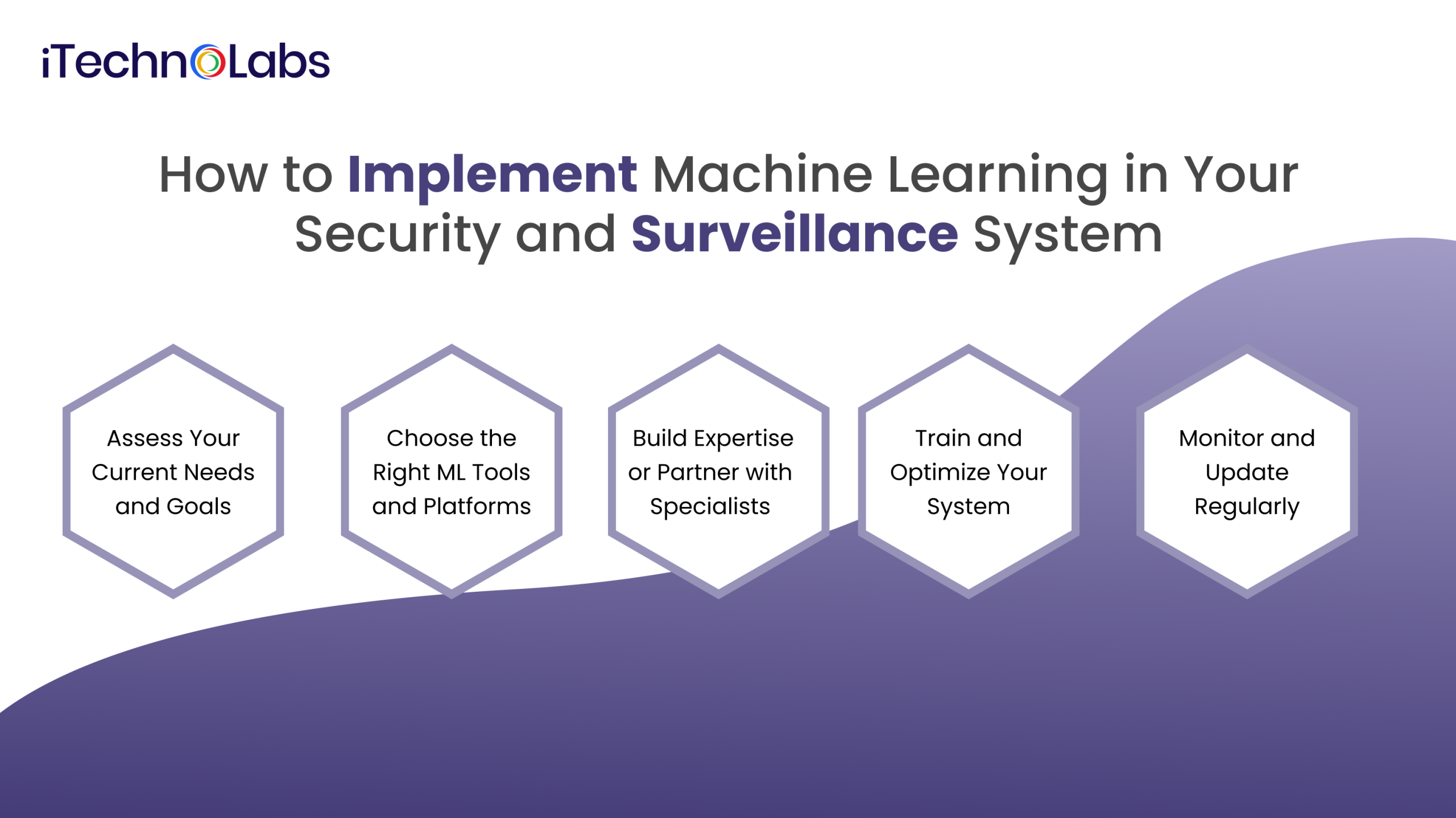 iTechnoLabs

How to Implement Machine Learning in Your Security and Surveillance System

Assess Your Current Needs and Goals

Choose the Right ML Tools and Platforms

Build Expertise or Partner with Specialists

Train and Optimize Your System

Monitor and Update Regularly